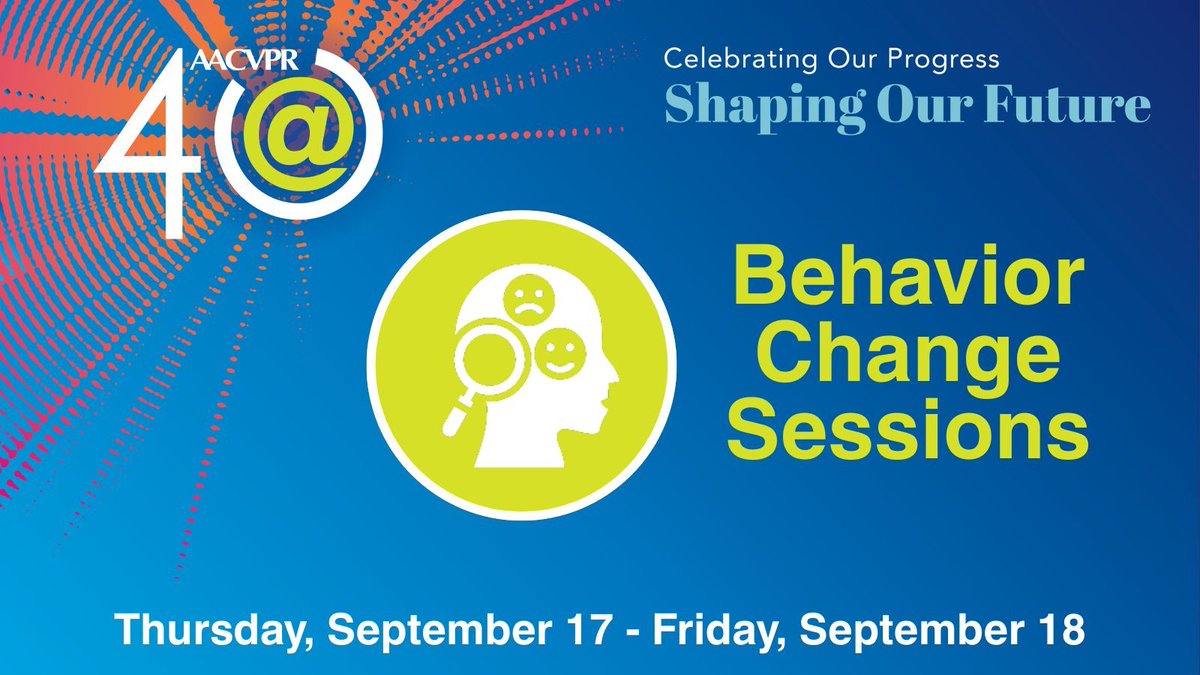 AACVPR
4@

Celebrating Our Progress
Shaping Our Future

Behavior Change Sessions

Thursday, September 17 - Friday, September 18